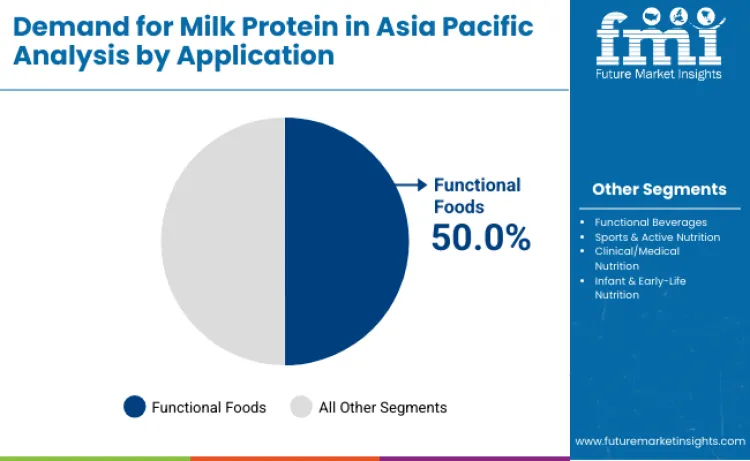 Demand for Milk Protein in Asia Pacific Analysis by Application

fmi
Future Market Insights

Functional Foods
50.0%

Other Segments

- Functional Beverages
- Sports & Active Nutrition
- Clinical/Medical Nutrition
- Infant & Early-Life Nutrition

Functional Foods
All Other Segments

www.futuremarketinsights.com